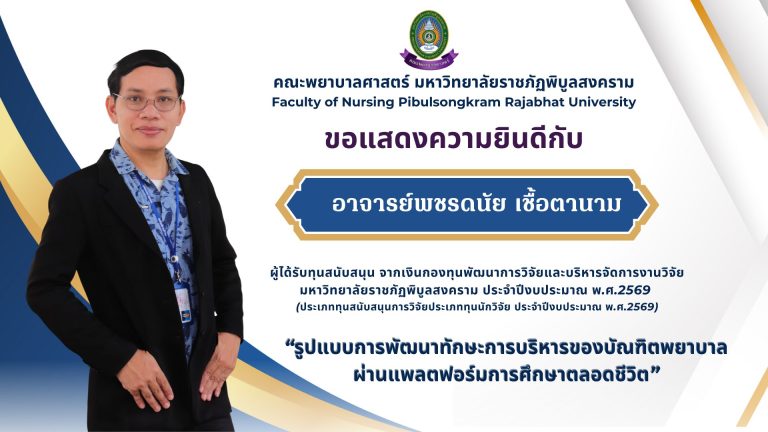 คณะพยาบาลศาสตร์ มหาวิทยาลัยราชภัฏพิบูลสงคราม
Faculty of Nursing Pibulsongkram Rajabhat University

ขอแสดงความยินดีกับ

อาจารย์พชรดนัย เชื้อตานาม

ผู้ได้รับทุนสนับสนุน จากเงินกองทุนพัฒนาการวิจัยและบริหารจัดการงานวิจัย มหาวิทยาลัยราชภัฏพิบูลสงคราม ประจำปีงบประมาณ พ.ศ.2569
(ประเภททุนสนับสนุนการวิจัยประเภททุนนักวิจัย ประจำปีงบประมาณ พ.ศ.2569)

“รูปแบบการพัฒนาทักษะการบริหารของบัณฑิตพยาบาล ผ่านแพลตฟอร์มการศึกษาตลอดชีวิต”